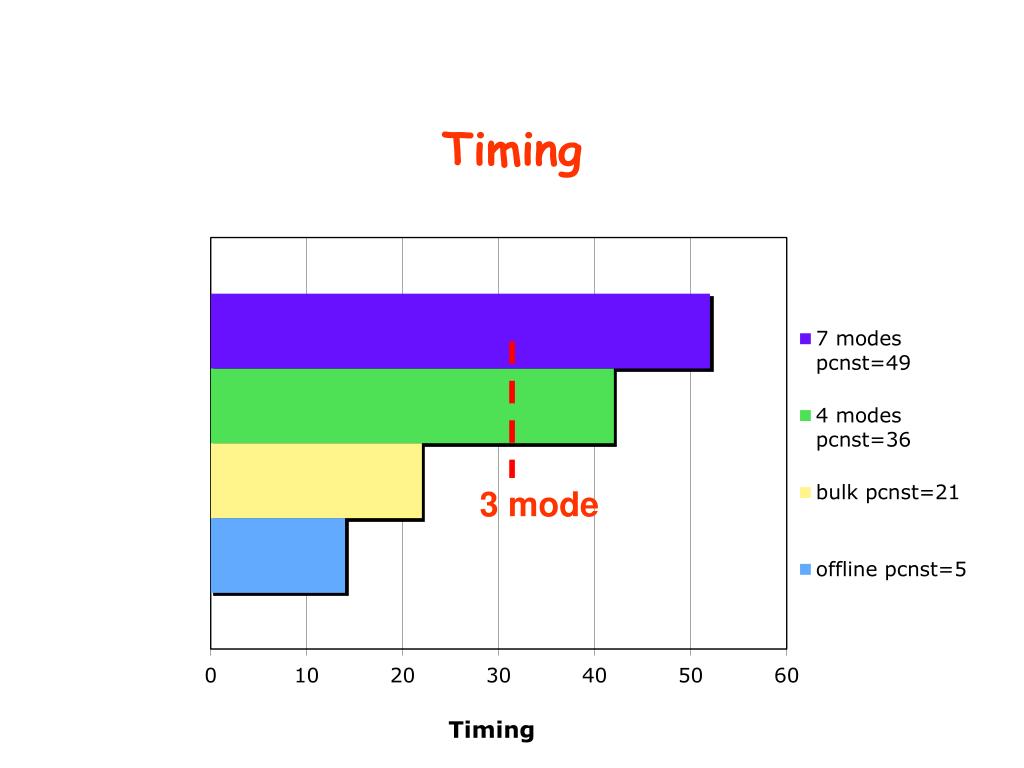 Timing

3 mode

7 modes pcnst=49
4 modes pcnst=36
bulk pcnst=21
offline pcnst=5

0
10
20
30
40
50
60

Timing